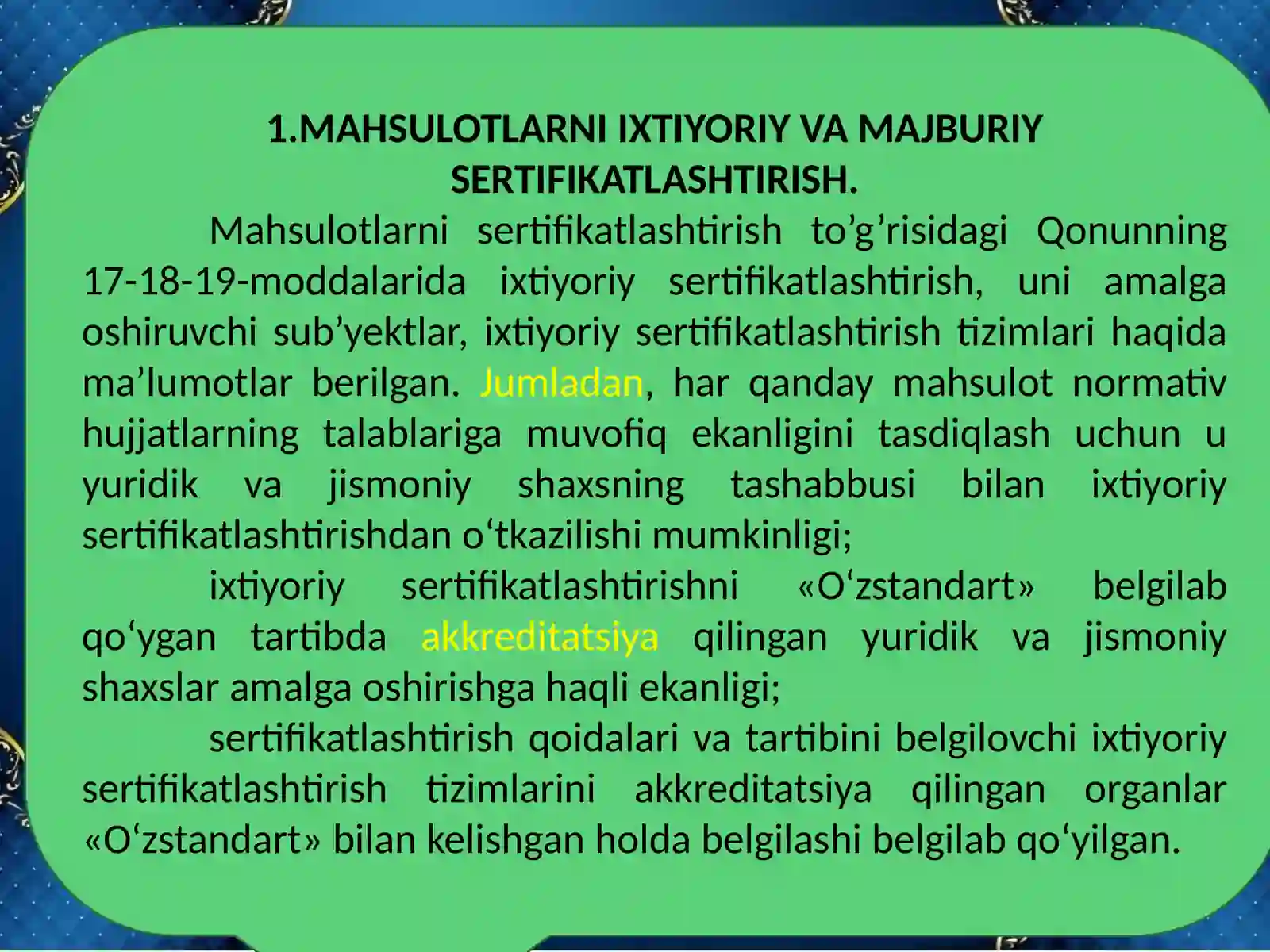 1.MAHSULOTLARNI IXTIYORIY VA MAJBURIY SERTIFIKATLASHTIRISH.

Mahsulotlarni sertifikatlashtirish to’g’risidagi Qonunning 17-18-19-moddalarida ixtiyoriy sertifikatlashtirish, uni amalga oshiruvchi sub’yektlar, ixtiyoriy sertifikatlashtirish tizimlari haqida ma’lumotlar berilgan. Jumladan, har qanday mahsulot normativ hujjatlarning talablariga muvofiq ekanligini tasdiqlash uchun u yuridik va jismoniy shaxsning tashabbusi bilan ixtiyoriy sertifikatlashtirishdan o‘tkazilishi mumkinligi;

ixtiyoriy sertifikatlashtirishni «O‘zstandart» belgilab qo‘ygan tartibda akkreditatsiya qilingan yuridik va jismoniy shaxslar amalga oshirishga haqli ekanligi;

sertifikatlashtirish qoidalari va tartibini belgilovchi ixtiyoriy sertifikatlashtirish tizimlarini akkreditatsiya qilingan organlar «O‘zstandart» bilan kelishgan holda belgilashi belgilab qo‘yilgan.